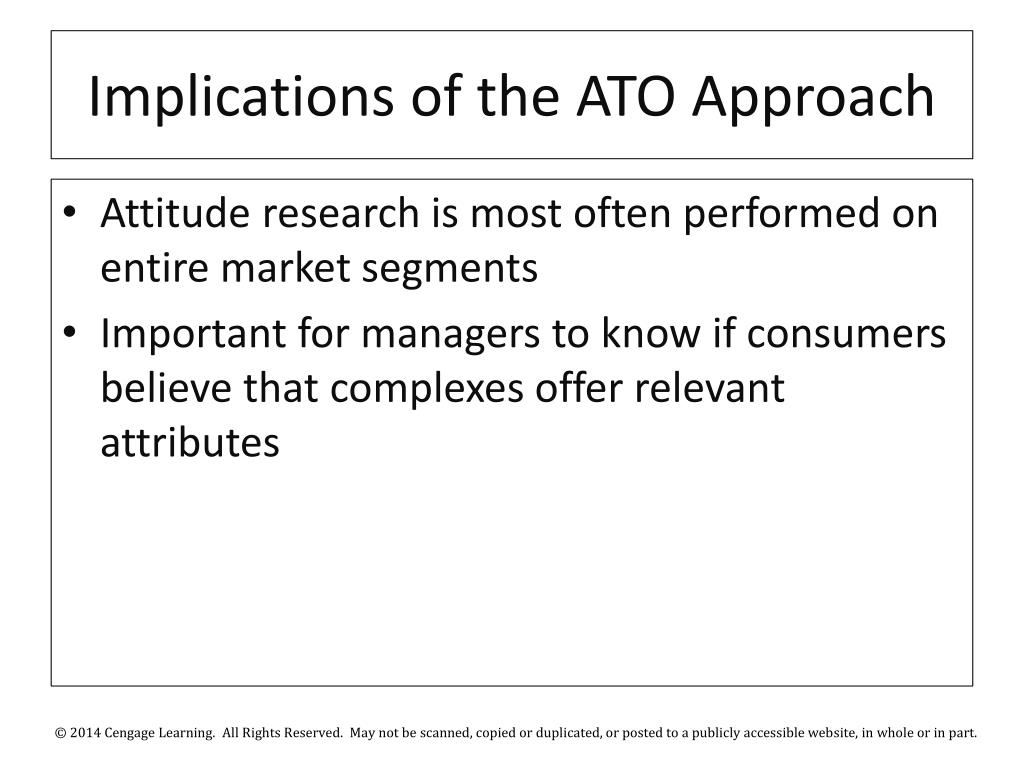 Implications of the ATO Approach

• Attitude research is most often performed on entire market segments
• Important for managers to know if consumers believe that complexes offer relevant attributes

© 2014 Cengage Learning. All Rights Reserved. May not be scanned, copied or duplicated, or posted to a publicly accessible website, in whole or in part.